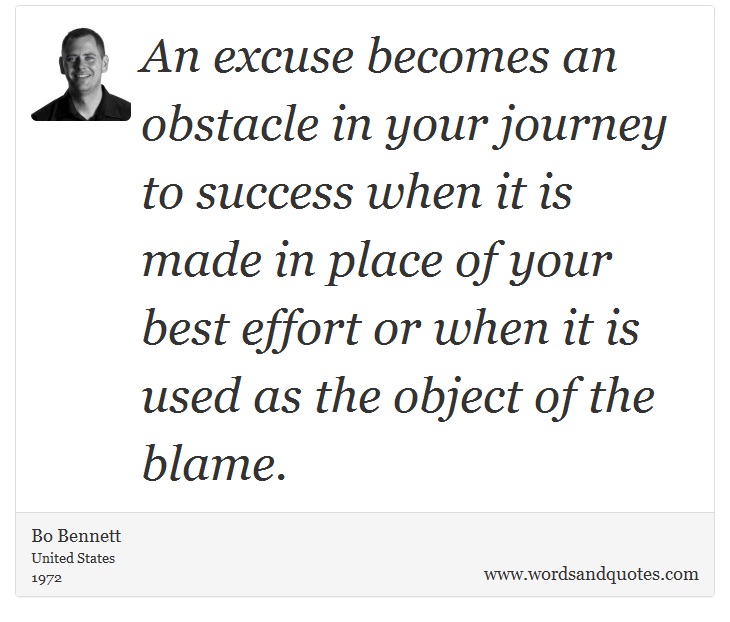 An excuse becomes an obstacle in your journey to success when it is made in place of your best effort or when it is used as the object of the blame.

Bo Bennett
United States
1972

www.wordsandquotes.com